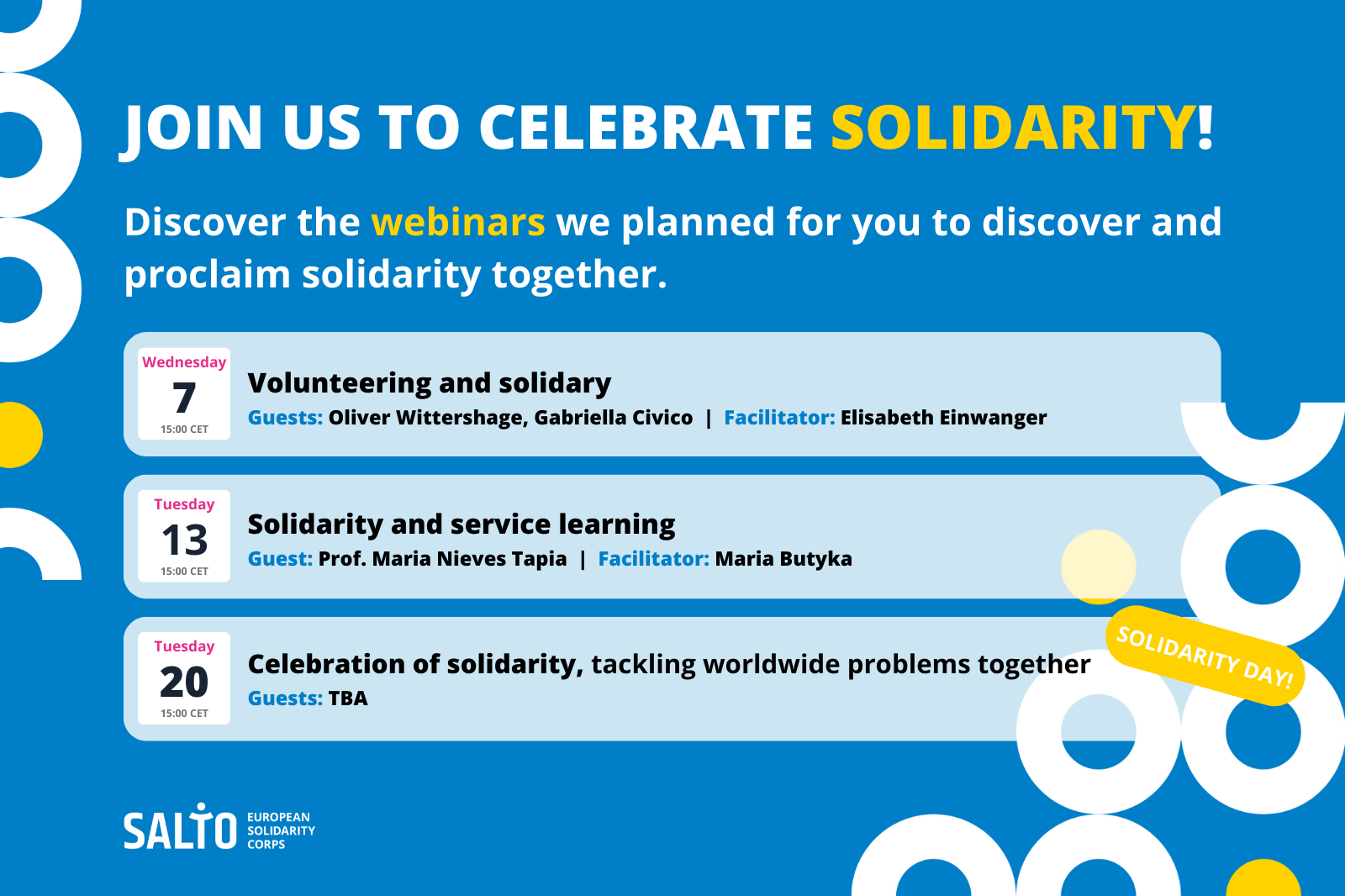 JOIN US TO CELEBRATE SOLIDARITY!

Discover the webinars we planned for you to discover and proclaim solidarity together.

Wednesday
7
15:00 CET

Volunteering and solidary
Guests: Oliver Wittershage, Gabriella Civico | Facilitator: Elisabeth Einwanger

Tuesday
13
15:00 CET

Solidarity and service learning
Guest: Prof. Maria Nieves Tapia | Facilitator: Maria Butyka

Tuesday
20
15:00 CET

Celebration of solidarity, tackling worldwide problems together
Guests: TBA

SOLIDARITY DAY!

SALTO EUROPEAN SOLIDARITY CORPS